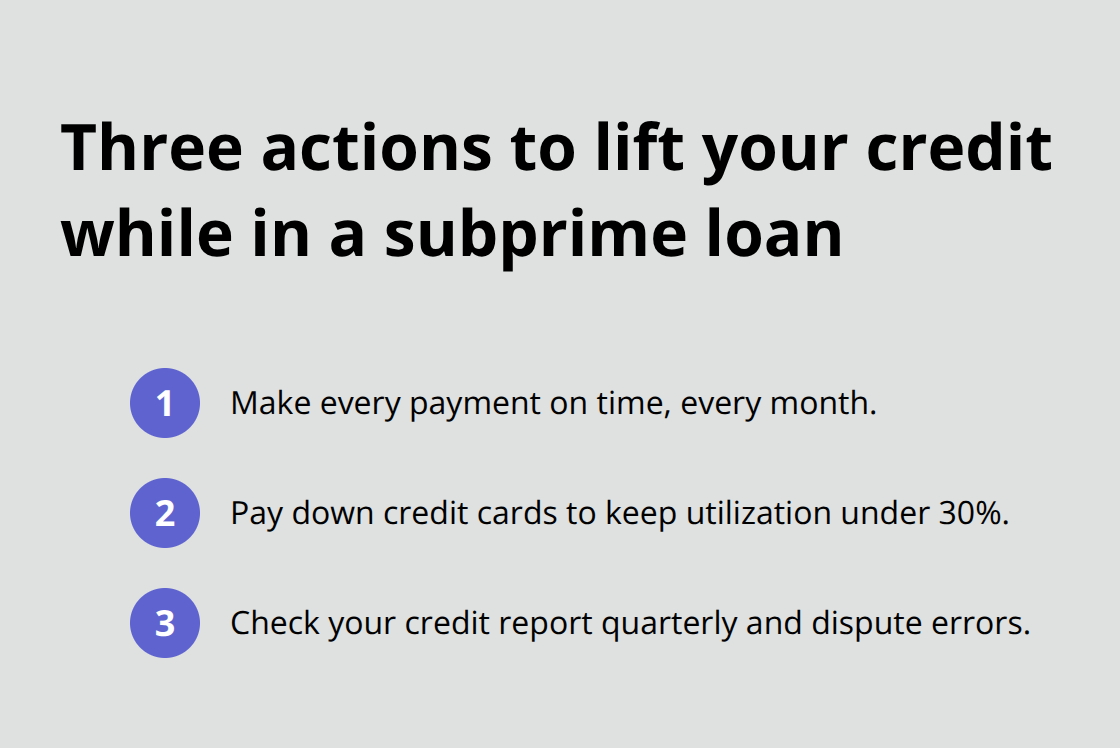 Three actions to lift your credit while in a subprime loan

1 Make every payment on time, every month.

2 Pay down credit cards to keep utilization under 30%.

3 Check your credit report quarterly and dispute errors.